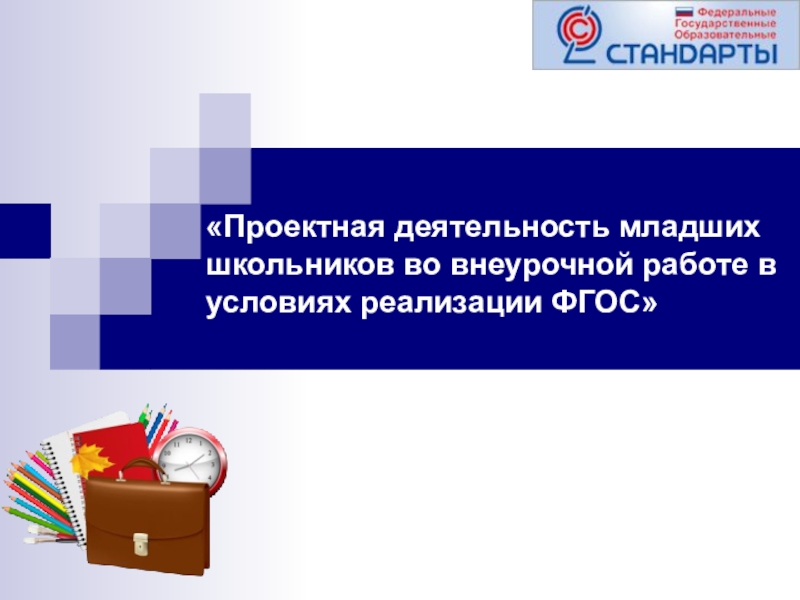 Федеральные
Государственные
Образовательные
СТАНДАРТЫ

«Проектная деятельность младших школьников во внеурочной работе в условиях реализации ФГОС»